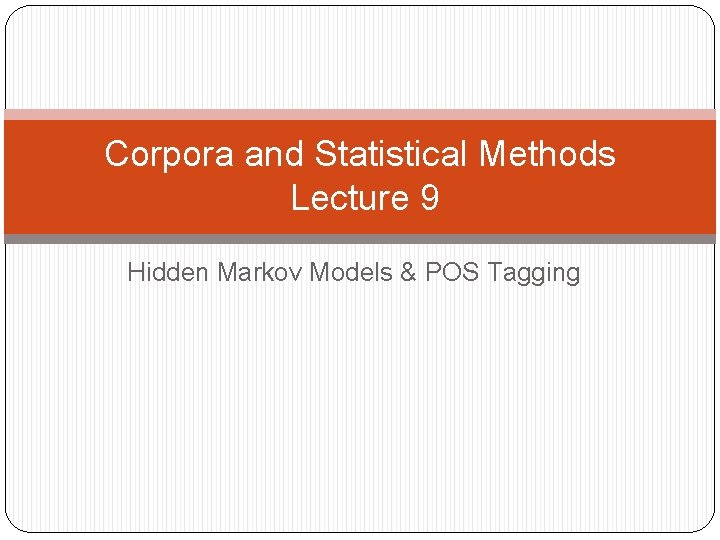 Corpora and Statistical Methods
Lecture 9

Hidden Markov Models & POS Tagging